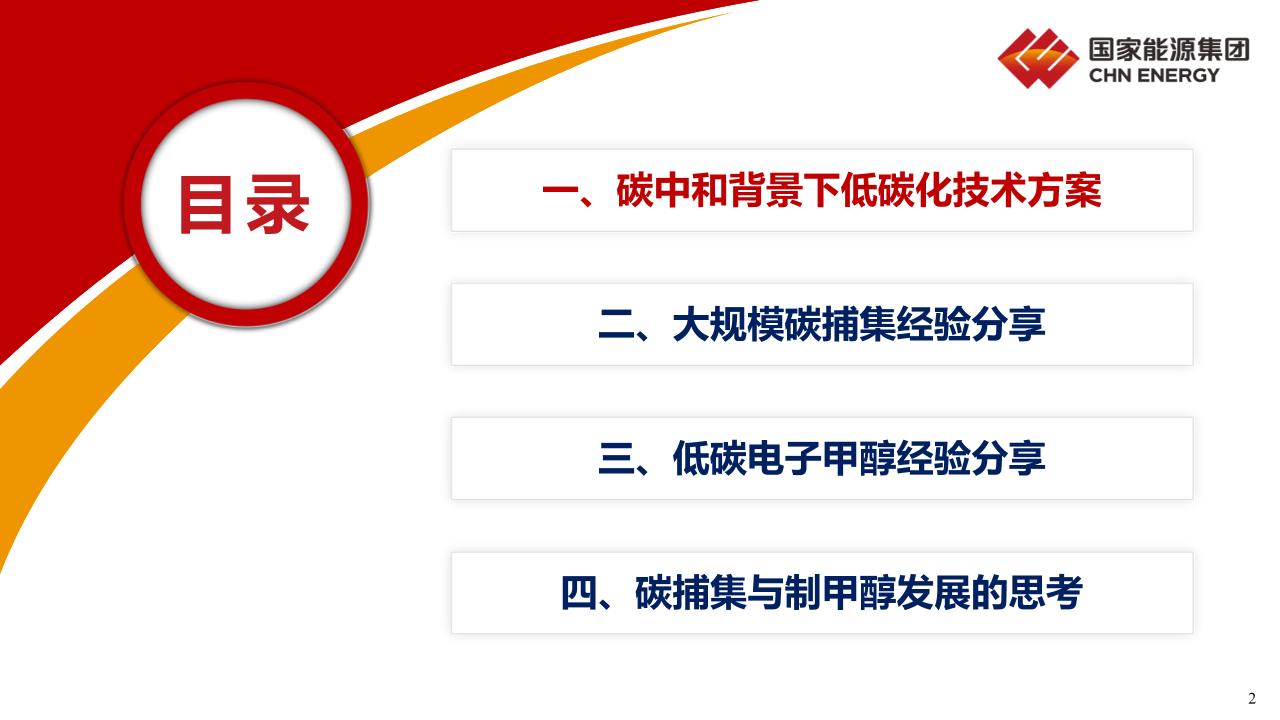 国家能源集团
CHN ENERGY

目录

一、碳中和背景下低碳化技术方案

二、大规模碳捕集经验分享

三、低碳电子甲醇经验分享

四、碳捕集与制甲醇发展的思考

2